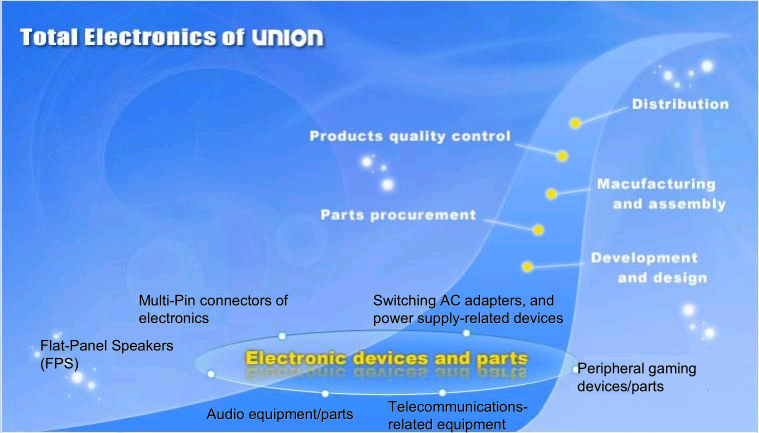 Total Electronics of UNION

Distribution

Products quality control

Macufacturing and assembly

Parts procurement

Development and design

Multi-Pin connectors of electronics

Switching AC adapters, and power supply-related devices

Flat-Panel Speakers (FPS)

Electronic devices and parts

Peripheral gaming devices/parts

Audio equipment/parts

Telecommunications-related equipment